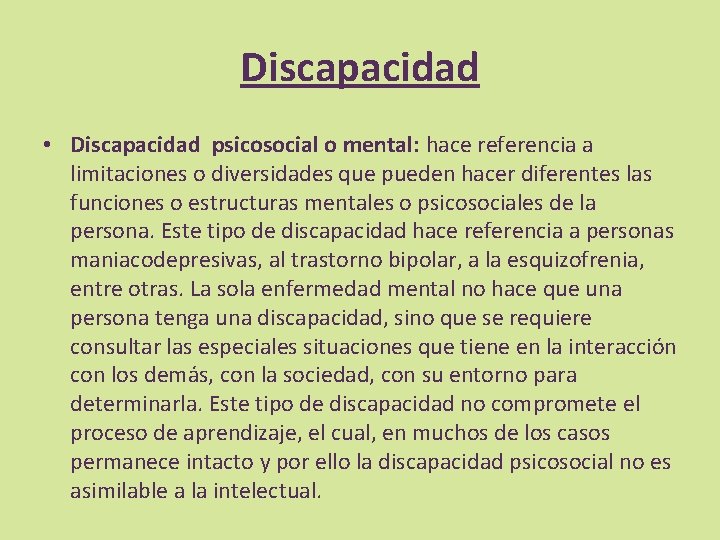 Discapacidad

• Discapacidad psicosocial o mental: hace referencia a limitaciones o diversidades que pueden hacer diferentes las funciones o estructuras mentales o psicosociales de la persona. Este tipo de discapacidad hace referencia a personas maniacodepresivas, al trastorno bipolar, a la esquizofrenia, entre otras. La sola enfermedad mental no hace que una persona tenga una discapacidad, sino que se requiere consultar las especiales situaciones que tiene en la interacción con los demás, con la sociedad, con su entorno para determinarla. Este tipo de discapacidad no compromete el proceso de aprendizaje, el cual, en muchos de los casos permanece intacto y por ello la discapacidad psicosocial no es asimilable a la intelectual.